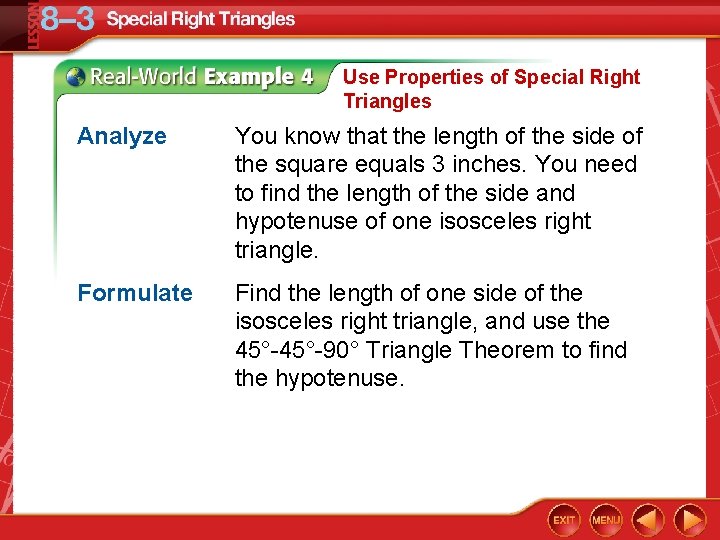 LESSON 8–3 Special Right Triangles

Real-World Example 4 Use Properties of Special Right Triangles

Analyze You know that the length of the side of the square equals 3 inches. You need to find the length of the side and hypotenuse of one isosceles right triangle.

Formulate Find the length of one side of the isosceles right triangle, and use the 45°-45°-90° Triangle Theorem to find the hypotenuse.

EXIT MENU